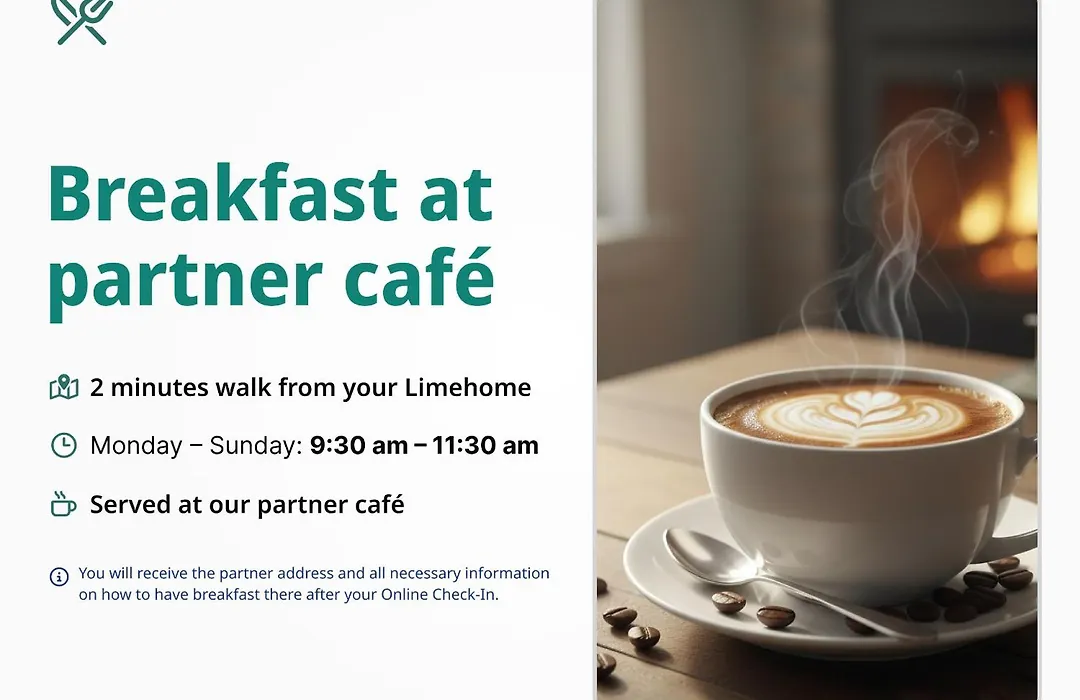 Breakfast at partner café

2 minutes walk from your Limehome

Monday – Sunday: 9:30 am – 11:30 am

Served at our partner café

You will receive the partner address and all necessary information on how to have breakfast there after your Online Check-In.